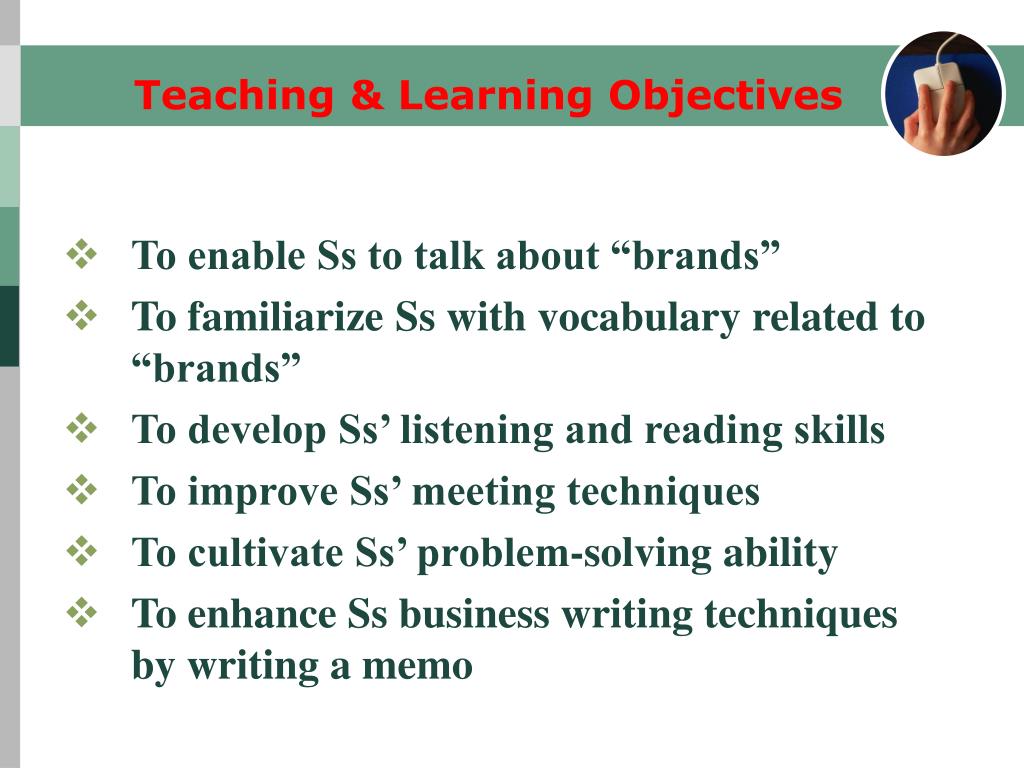 Teaching & Learning Objectives

❖ To enable Ss to talk about “brands”
❖ To familiarize Ss with vocabulary related to “brands”
❖ To develop Ss’ listening and reading skills
❖ To improve Ss’ meeting techniques
❖ To cultivate Ss’ problem-solving ability
❖ To enhance Ss business writing techniques by writing a memo